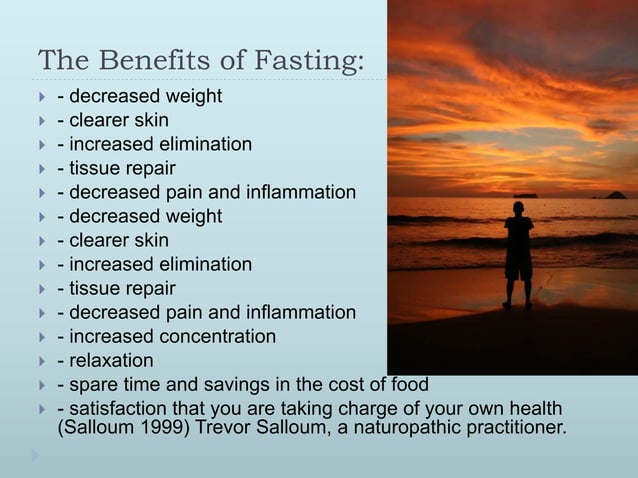 The Benefits of Fasting:

- decreased weight
- clearer skin
- increased elimination
- tissue repair
- decreased pain and inflammation
- decreased weight
- clearer skin
- increased elimination
- tissue repair
- decreased pain and inflammation
- increased concentration
- relaxation
- spare time and savings in the cost of food
- satisfaction that you are taking charge of your own health (Salloum 1999) Trevor Salloum, a naturopathic practitioner.